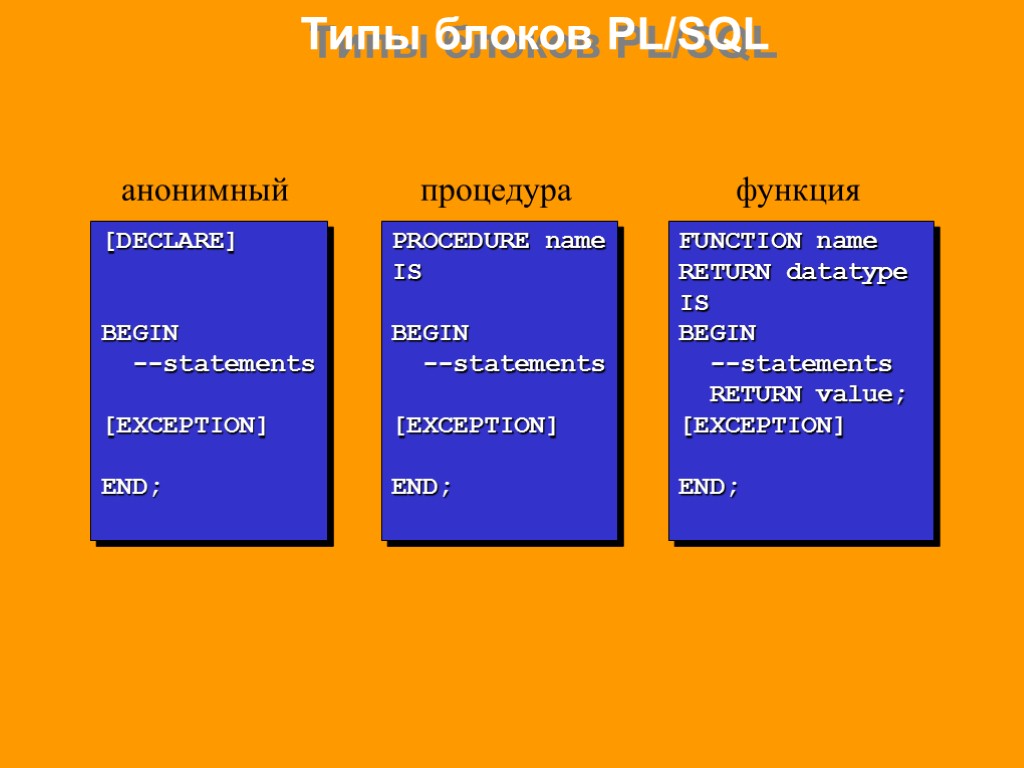 Типы блоков PL/SQL

анонимный

[DECLARE]

BEGIN
--statements

[EXCEPTION]

END;

процедура

PROCEDURE name
IS

BEGIN
--statements

[EXCEPTION]

END;

функция

FUNCTION name
RETURN datatype
IS
BEGIN
--statements
RETURN value;
[EXCEPTION]

END;